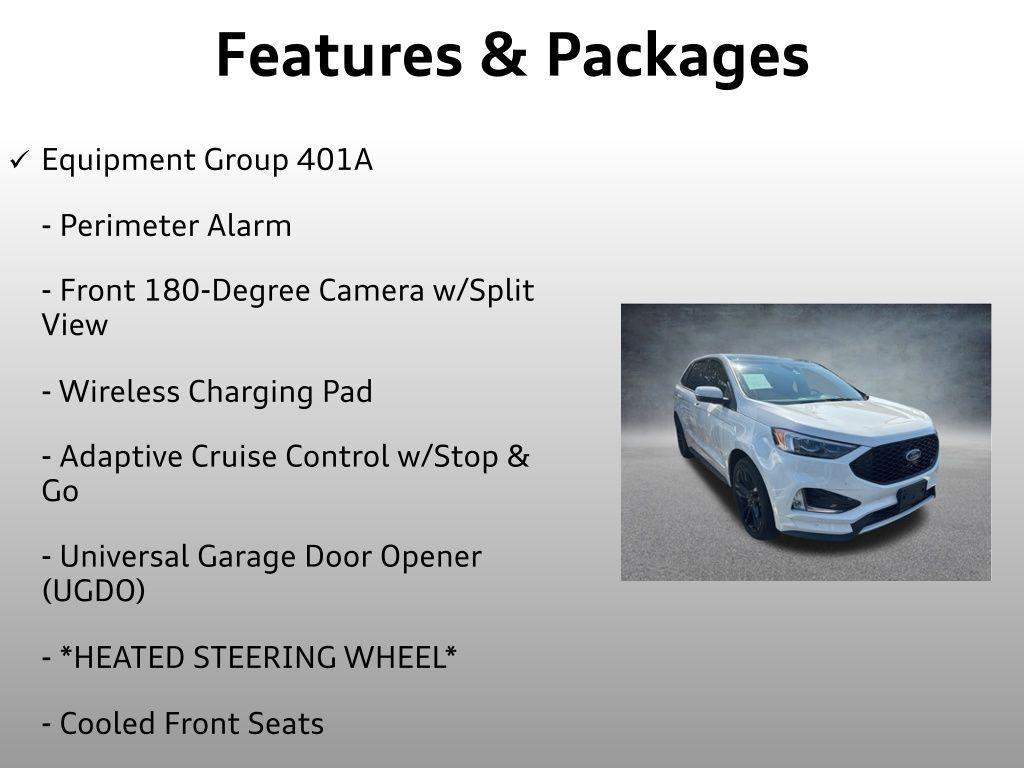 Features & Packages

✓ Equipment Group 401A

- Perimeter Alarm

- Front 180-Degree Camera w/Split View

- Wireless Charging Pad

- Adaptive Cruise Control w/Stop & Go

- Universal Garage Door Opener (UGDO)

- *HEATED STEERING WHEEL*

- Cooled Front Seats